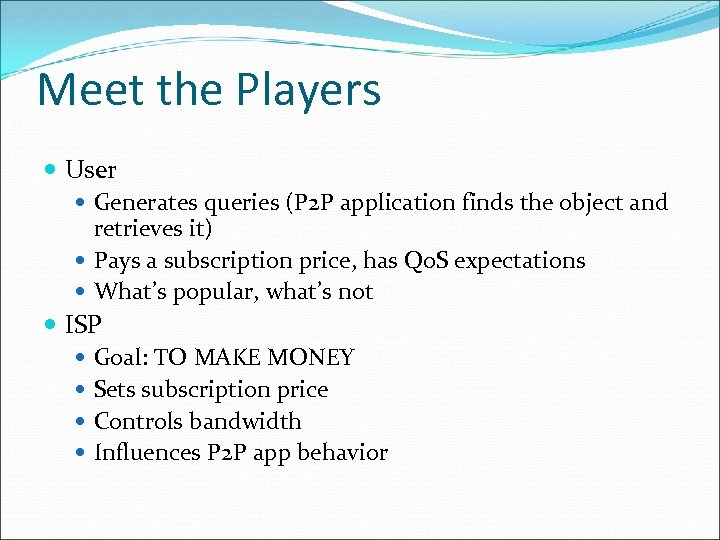 Meet the Players

- User
  - Generates queries (P2P application finds the object and retrieves it)
  - Pays a subscription price, has QoS expectations
  - What's popular, what's not
- ISP
  - Goal: TO MAKE MONEY
  - Sets subscription price
  - Controls bandwidth
  - Influences P2P app behavior